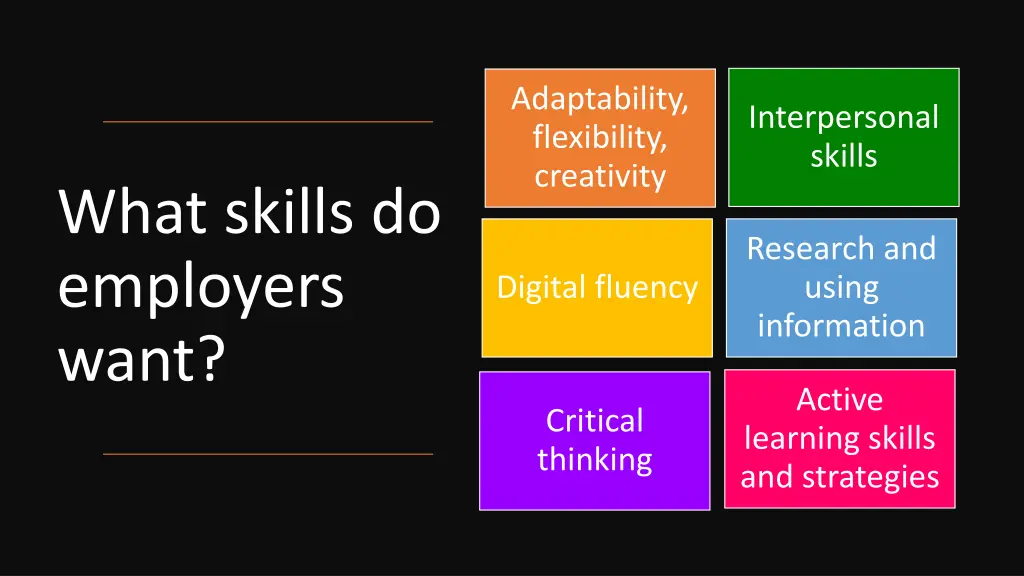 What skills do employers want?

Adaptability, flexibility, creativity

Interpersonal skills

Digital fluency

Research and using information

Critical thinking

Active learning skills and strategies